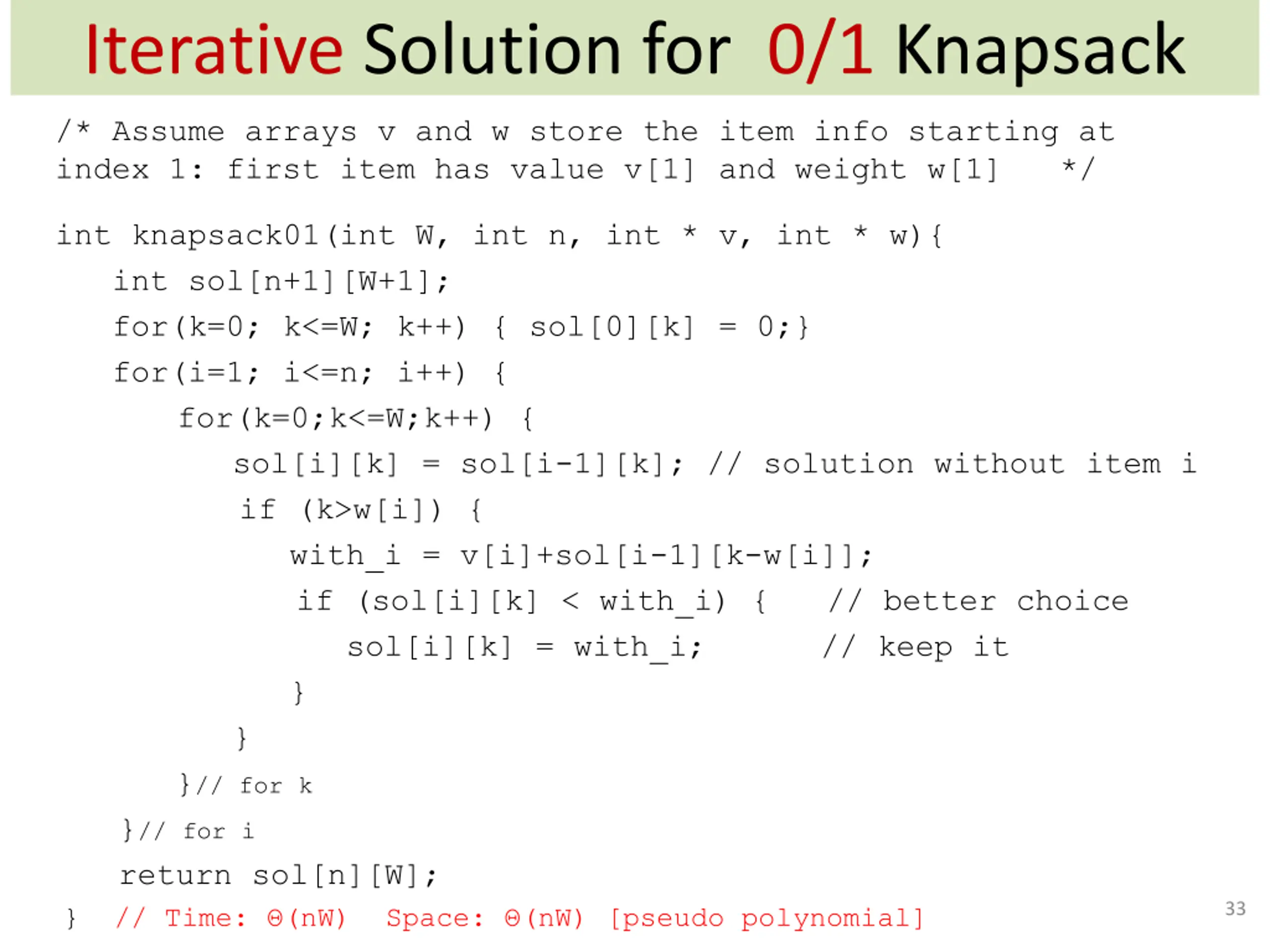 Iterative Solution for 0/1 Knapsack

/* Assume arrays v and w store the item info starting at index 1: first item has value v[1] and weight w[1] */

int knapsack01(int W, int n, int * v, int * w){
int sol[n+1][W+1];
for(k=0; k<=W; k++) { sol[0][k] = 0;}
for(i=1; i<=n; i++) {
for(k=0;k<=W;k++) {
sol[i][k] = sol[i-1][k]; // solution without item i
if (k>w[i]) {
with_i = v[i]+sol[i-1][k-w[i]];
if (sol[i][k] < with_i) { // better choice
sol[i][k] = with_i; // keep it
}
}
}// for k
}// for i
return sol[n][W];
} // Time: Θ(nW) Space: Θ(nW) [pseudo polynomial]

33